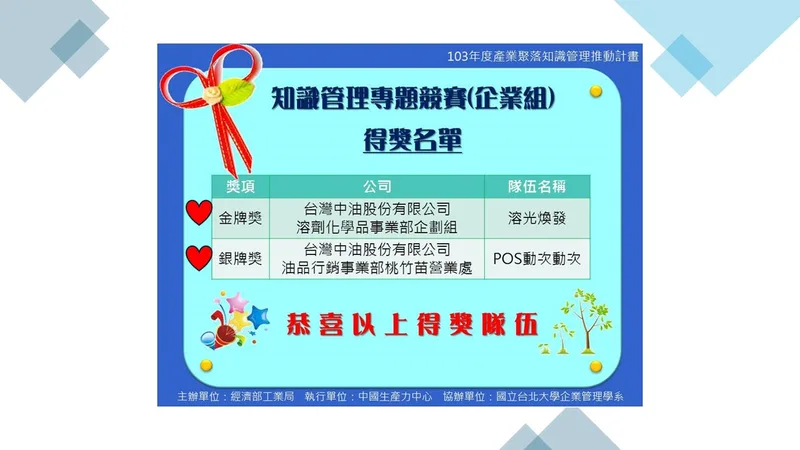 103年度產業聚落知識管理推動計畫

知識管理專題競賽(企業組)

得獎名單

| 獎項 | 公司 | 隊伍名稱 |
|---|---|---|
| 金牌獎 | 台灣中油股份有限公司 溶劑化學品事業部企劃組 | 溶光煥發 |
| 銀牌獎 | 台灣中油股份有限公司 油品行銷事業部桃竹苗營業處 | POS動次動次 |

恭喜以上得獎隊伍

主辦單位：經濟部工業局　執行單位：中國生產力中心　協辦單位：國立台北大學企業管理學系